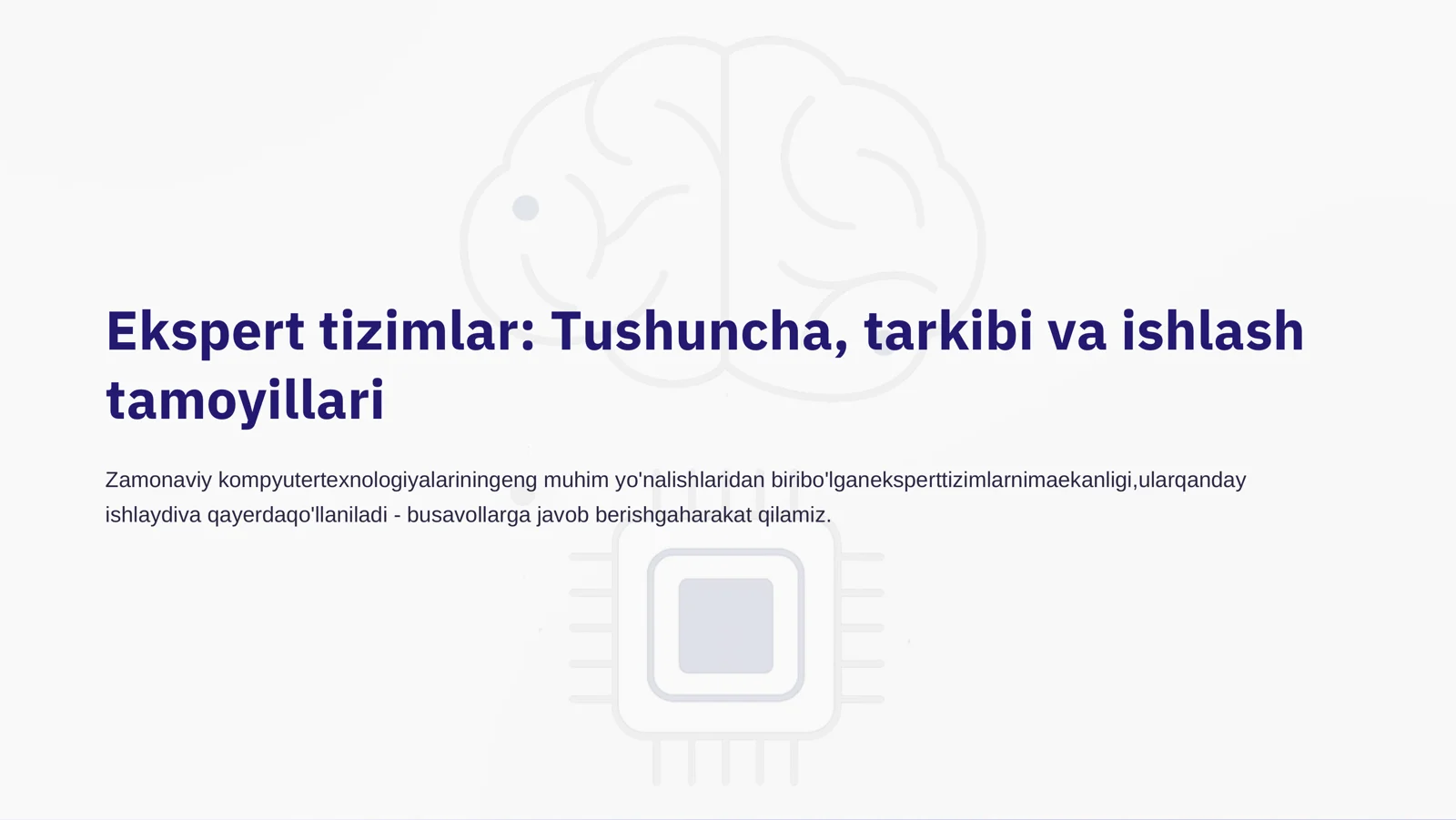 Ekspert tizimlar: Tushuncha, tarkibi va ishlash tamoyillari

Zamonaviy kompyutertexnologiyalariningeng muhim yo'nalishlaridan biribo'lganeksperttizimlarnimaekanligi,ularqanday ishlaydiva qayerdaqo'llaniladi - busavollarga javob berishgaharakat qilamiz.